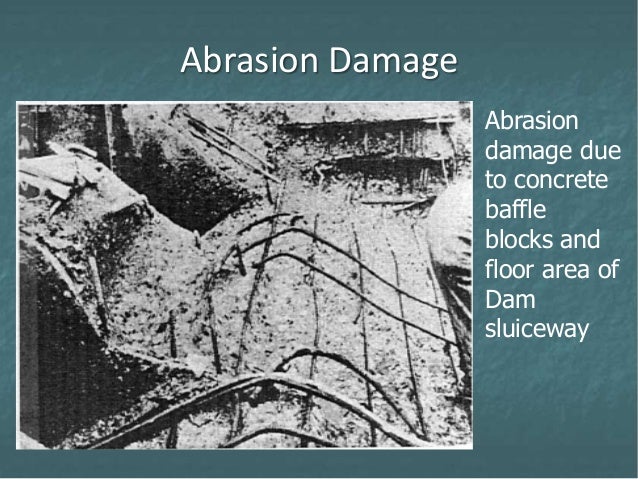 Abrasion Damage

Abrasion damage due to concrete baffle blocks and floor area of Dam sluiceway